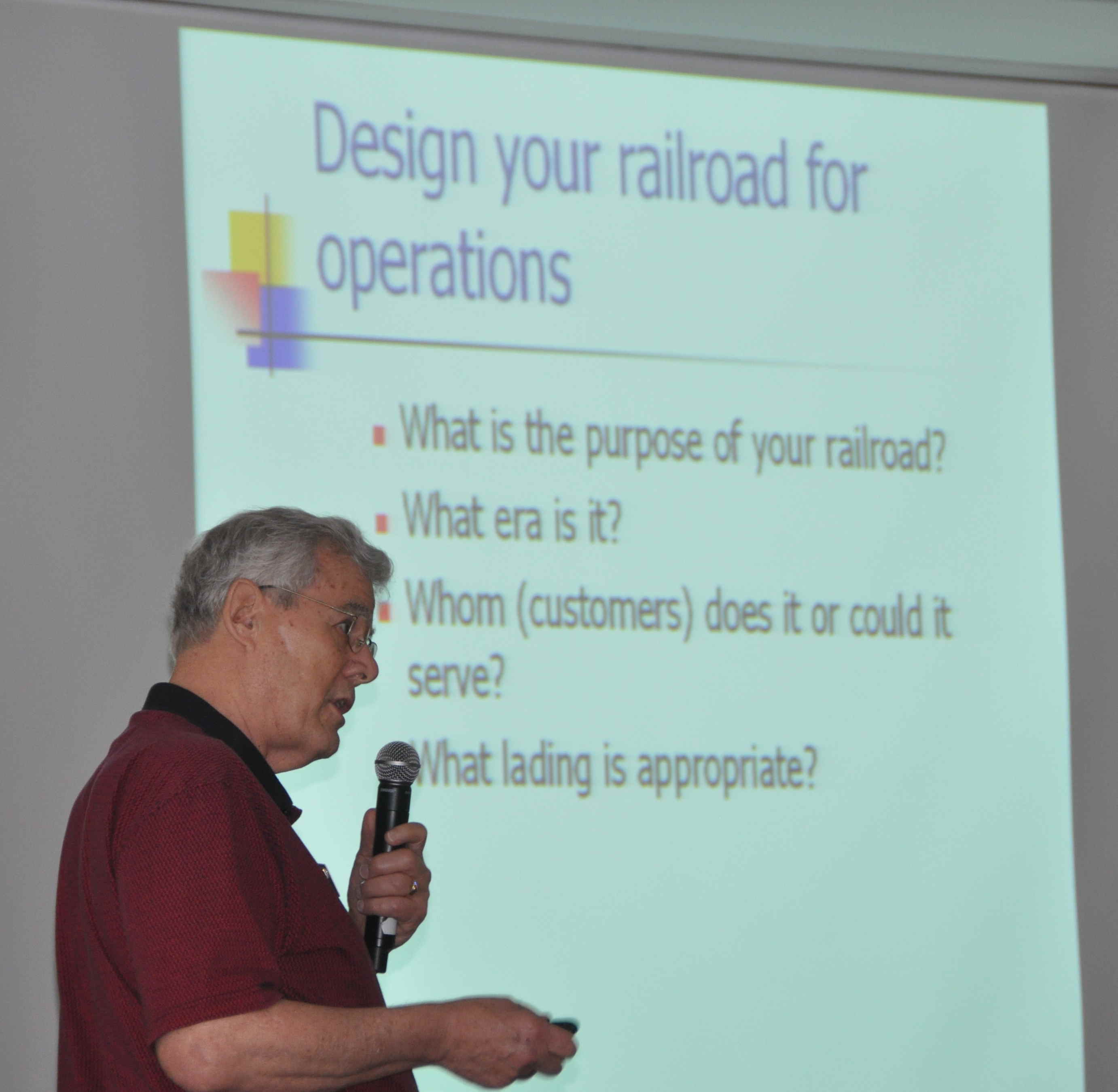 Design your railroad for operations

What is the purpose of your railroad?
What era is it?
Whom (customers) does it or could it serve?
What lading is appropriate?